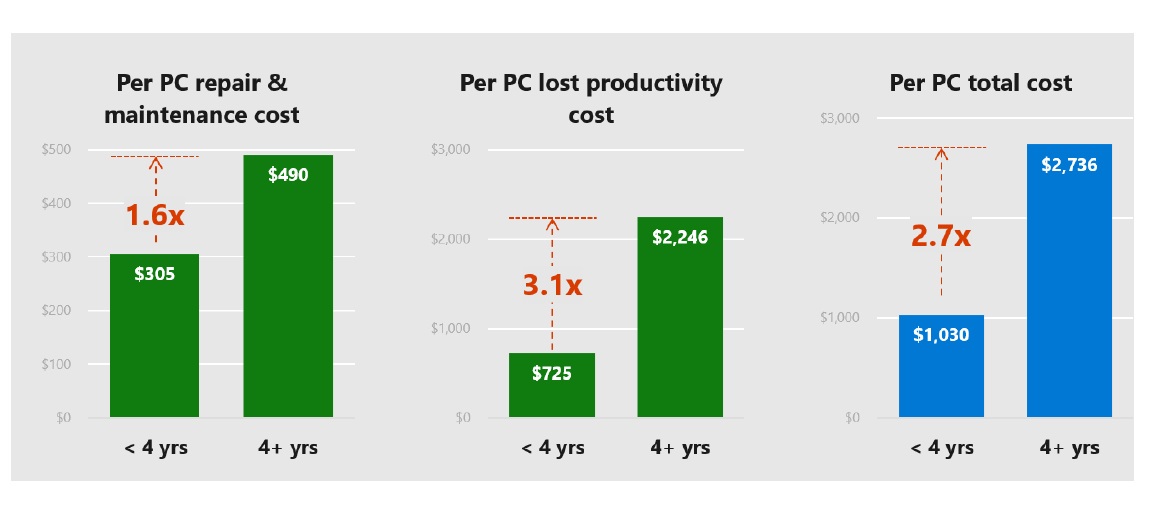 Per PC repair & maintenance cost

$500
$400
$300
$200
$100
$0

1.6x

$305

$490

< 4 yrs
4+ yrs

Per PC lost productivity cost

$3,000
$2,000
$1,000
$0

3.1x

$725

$2,246

< 4 yrs
4+ yrs

Per PC total cost

$3,000
$2,000
$1,000
$0

2.7x

$1,030

$2,736

< 4 yrs
4+ yrs